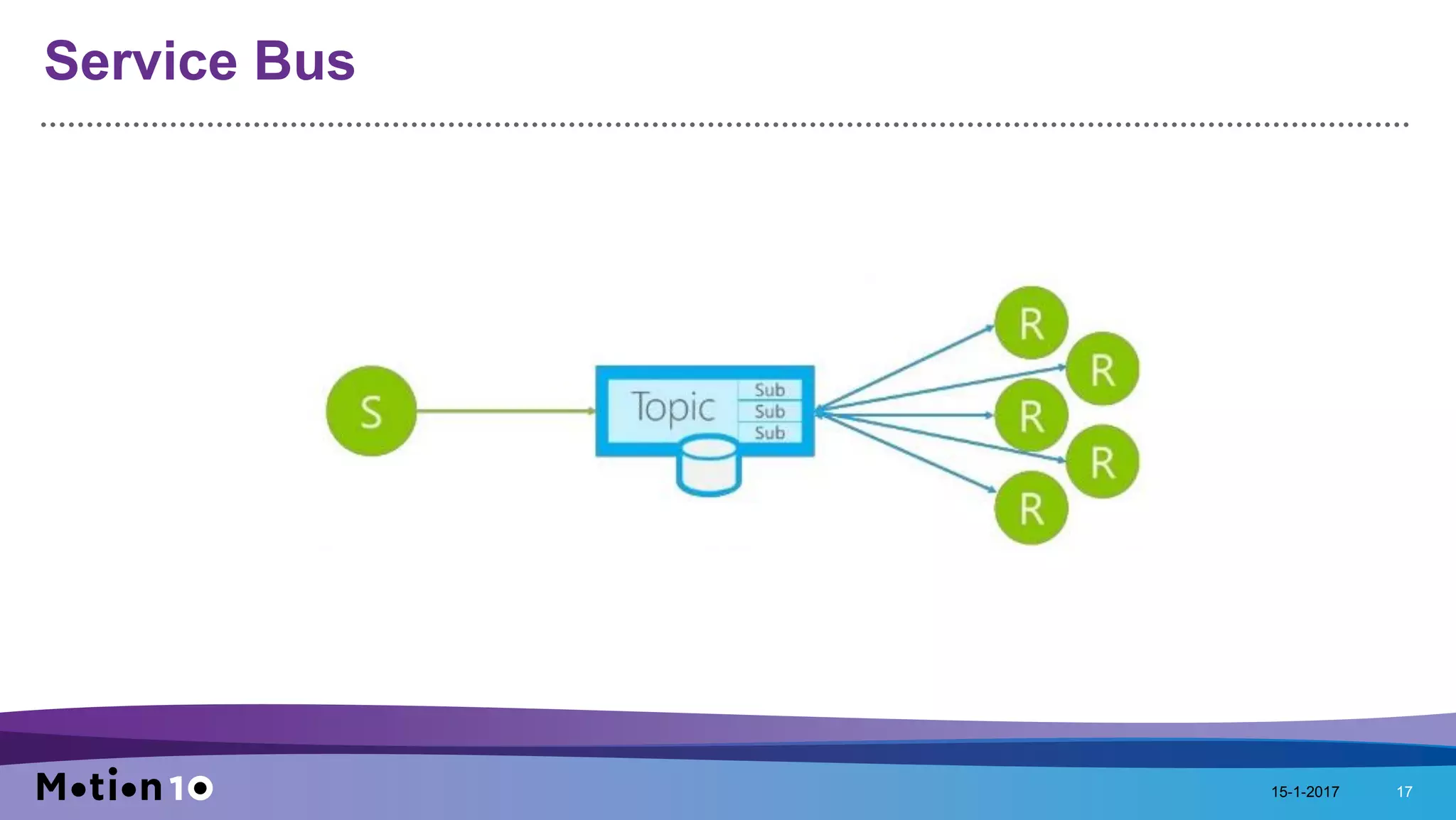 Service Bus

S

Topic

Sub
Sub
Sub

R
R
R
R
R

Motion10

15-1-2017

17